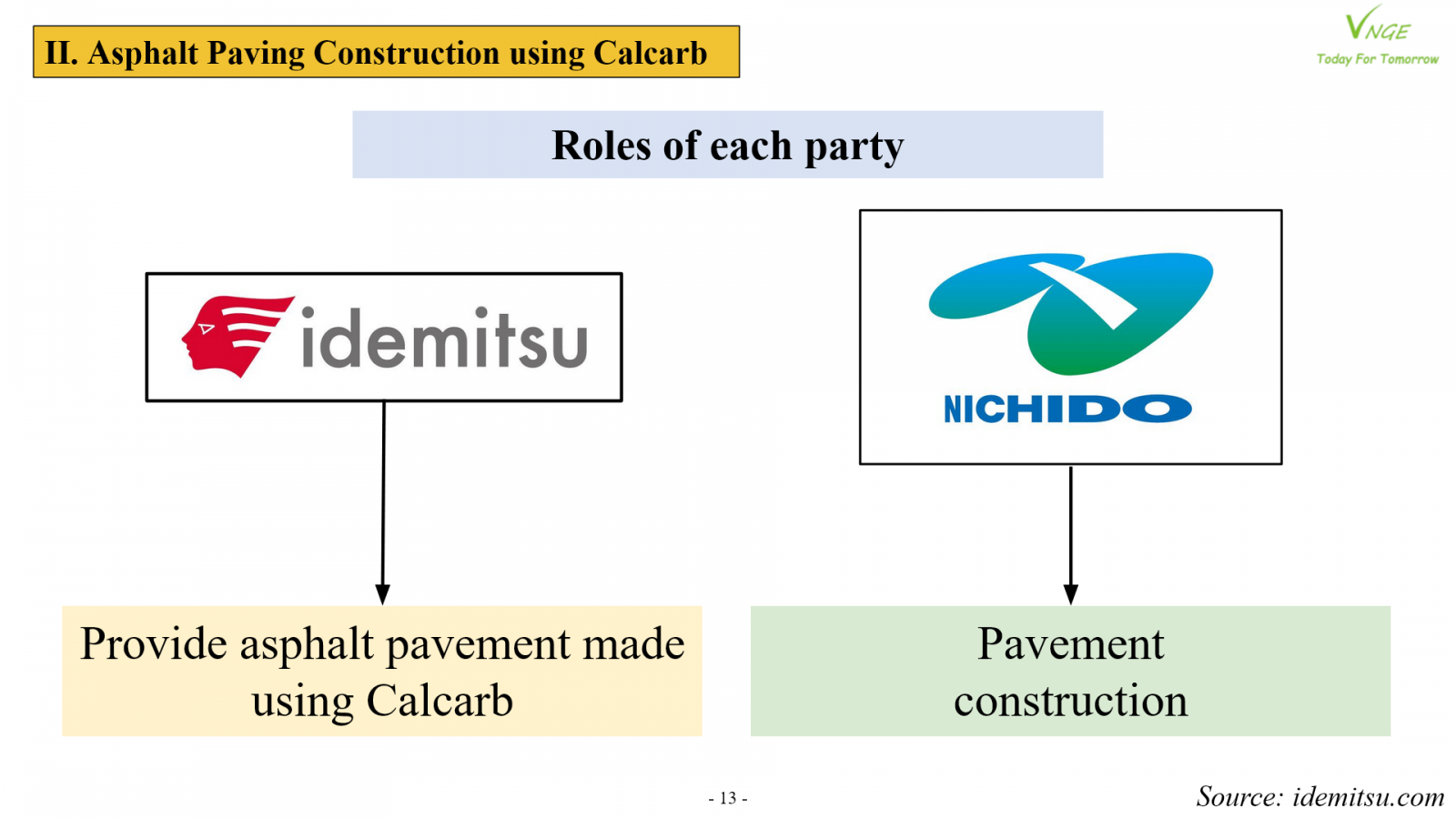 II. Asphalt Paving Construction using Calcarb

VNGE
Today For Tomorrow

Roles of each party

idemitsu

NICHIDO

Provide asphalt pavement made using Calcarb

Pavement construction

- 13 -

Source: idemitsu.com